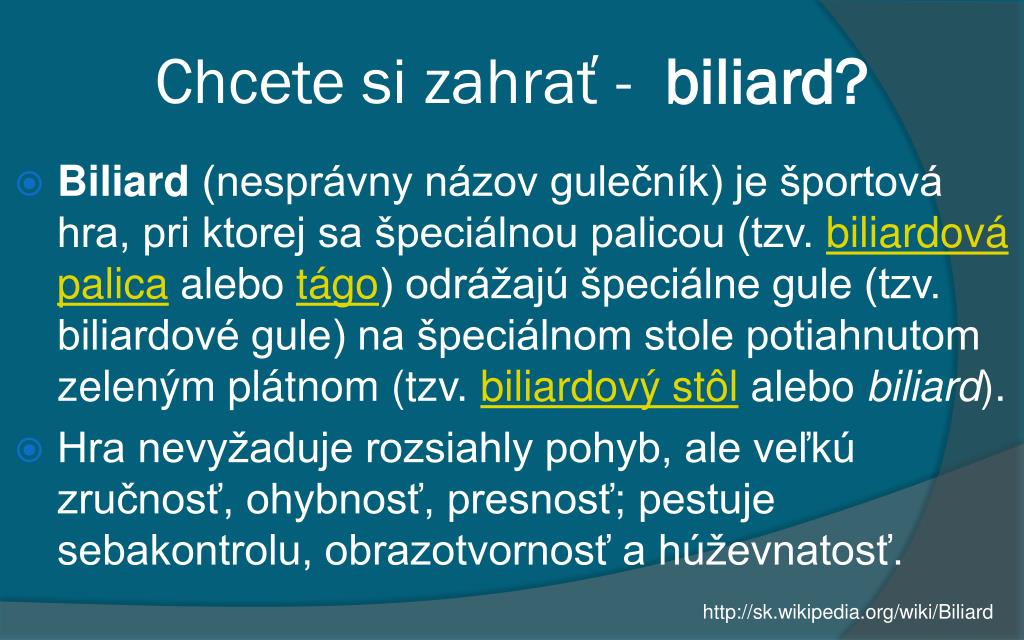 Chcete si zahrať - biliard?

Biliard (nesprávny názov gulečník) je športová hra, pri ktorej sa špeciálnou palicou (tzv. biliardová palica alebo tágo) odrážajú špeciálne gule (tzv. biliardové gule) na špeciálnom stole potiahnutom zeleným plátnom (tzv. biliardový stôl alebo biliard).

Hra nevyžaduje rozsiahly pohyb, ale veľkú zručnosť, ohybnosť, presnosť; pestuje sebakontrolu, obrazotvornosť a húževnatosť.

http://sk.wikipedia.org/wiki/Biliard